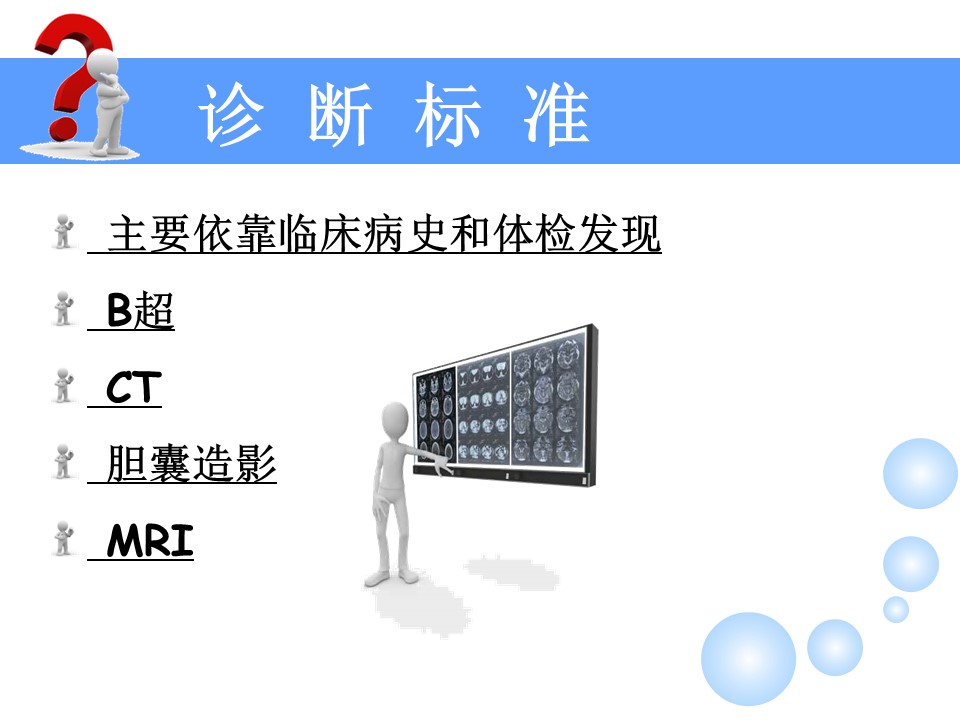 诊 断 标 准

主要依靠临床病史和体检发现

B超

CT

胆囊造影

MRI